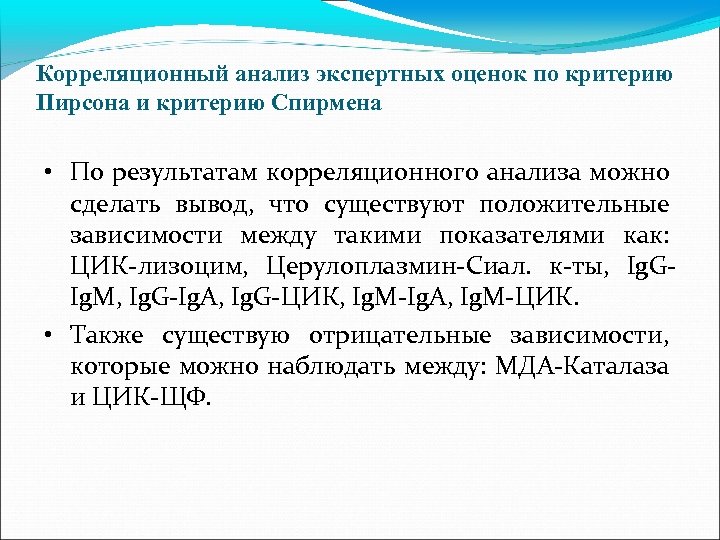 Корреляционный анализ экспертных оценок по критерию Пирсона и критерию Спирмена

• По результатам корреляционного анализа можно сделать вывод, что существуют положительные зависимости между такими показателями как: ЦИК-лизоцим, Церулоплазмин-Сиал. к-ты, IgG-IgM, IgG-IgA, IgG-ЦИК, IgM-IgA, IgM-ЦИК.

• Также существую отрицательные зависимости, которые можно наблюдать между: МДА-Каталаза и ЦИК-ЩФ.